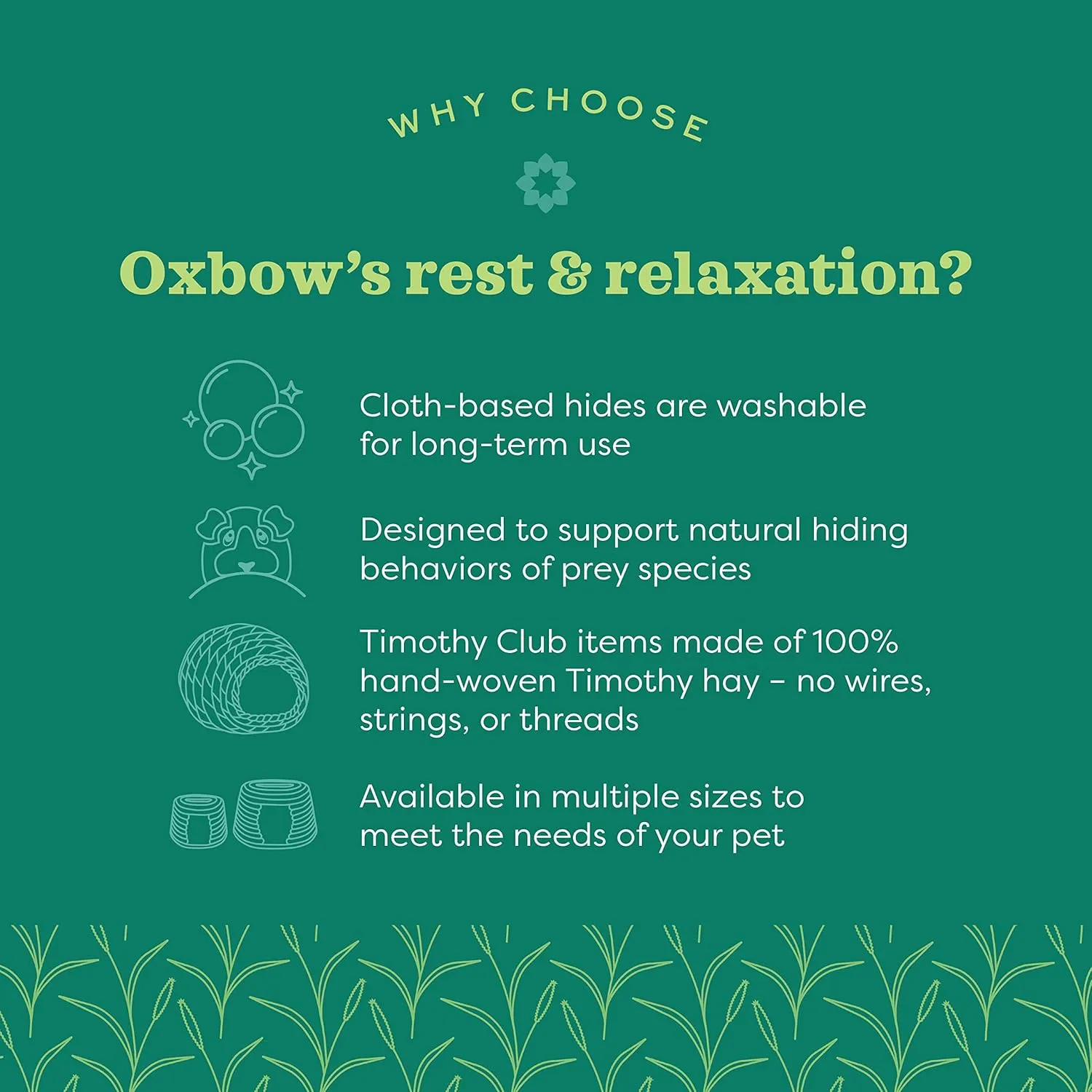 WHY CHOOSE

Oxbow's rest & relaxation?

Cloth-based hides are washable for long-term use

Designed to support natural hiding behaviors of prey species

Timothy Club items made of 100% hand-woven Timothy hay – no wires, strings, or threads

Available in multiple sizes to meet the needs of your pet